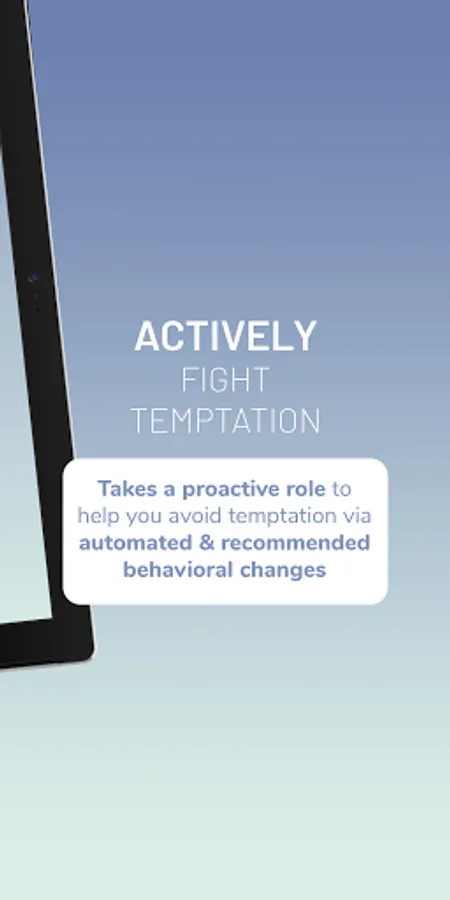 ACTIVELY
FIGHT
TEMPTATION

Takes a proactive role to help you avoid temptation via automated & recommended behavioral changes